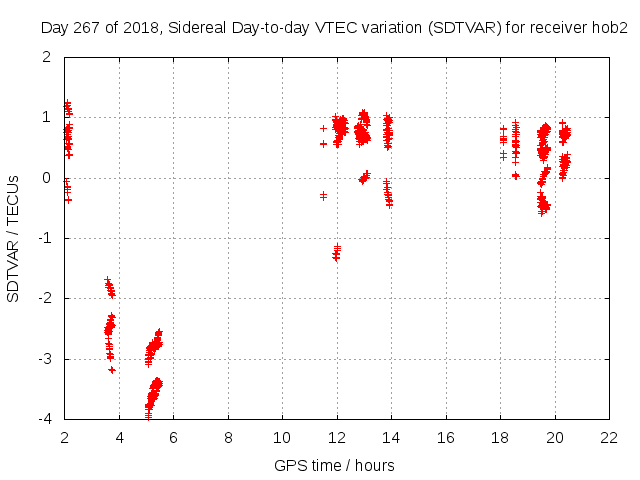 Day 267 of 2018, Sidereal Day-to-day VTEC variation (SDTVAR) for receiver hob2

SDTVAR / TECUs

2
1
0
-1
-2
-3
-4

2 4 6 8 10 12 14 16 18 20 22

GPS time / hours